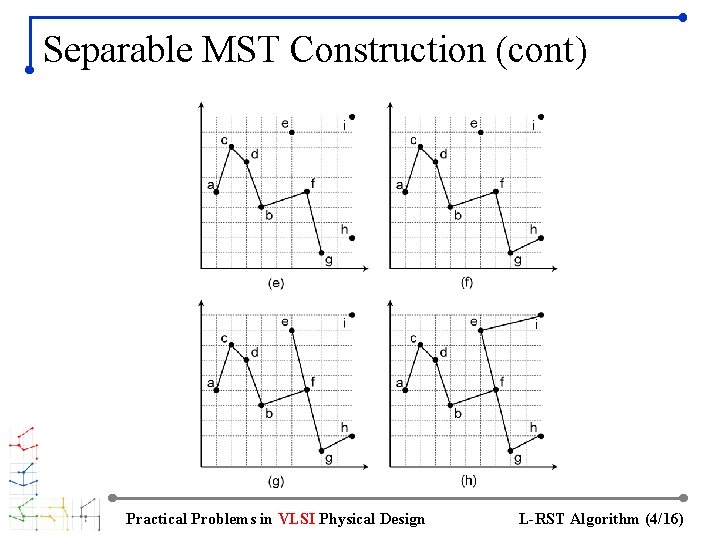 Separable MST Construction (cont)

e
i
c
d
a
f
b
h
g
(e)

e
i
c
d
a
f
b
h
g
(f)

e
i
c
d
a
f
b
h
g
(g)

e
i
c
d
a
f
b
h
g
(h)

Practical Problems in VLSI Physical Design

L-RST Algorithm (4/16)